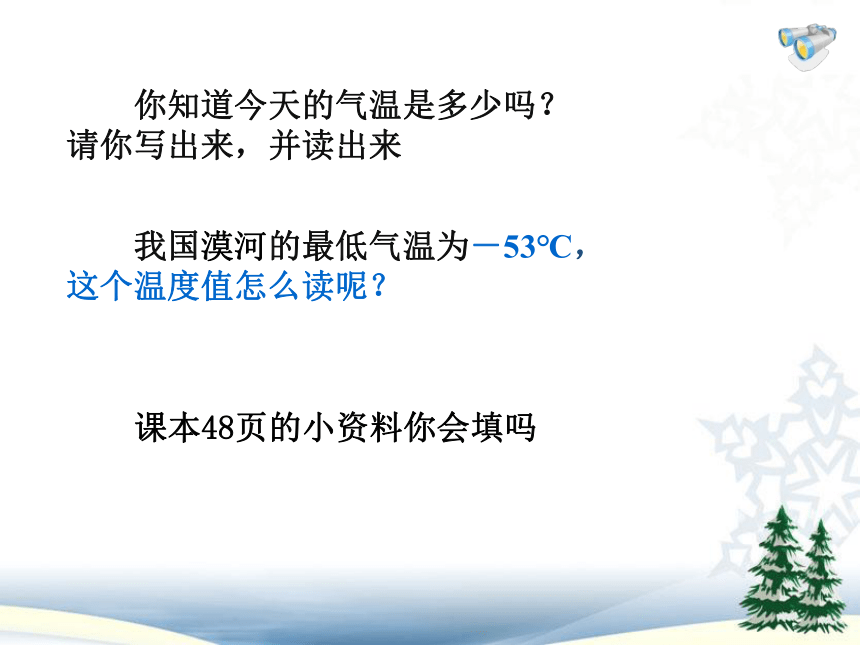 你知道今天的气温是多少吗？请你写出来，并读出来

我国漠河的最低气温为－53°C，这个温度值怎么读呢？

课本48页的小资料你会填吗